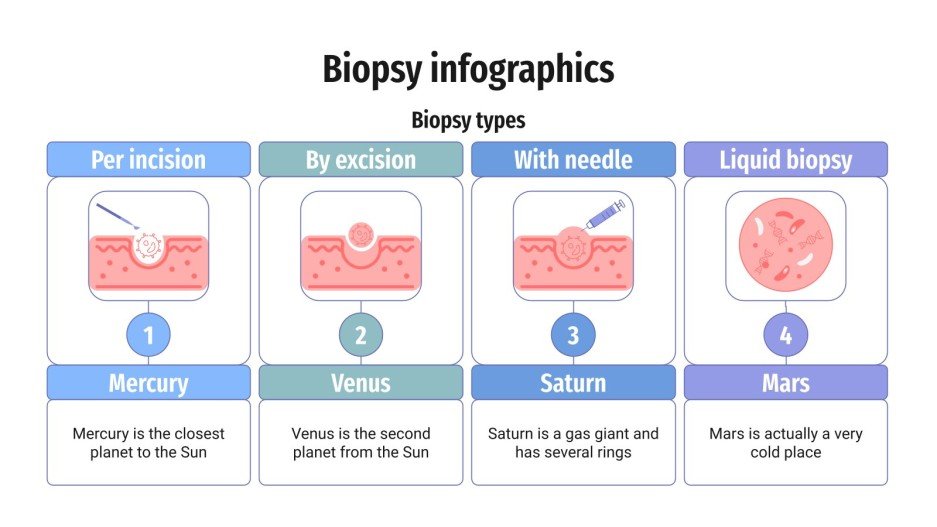 Biopsy infographics

Biopsy types

Per incision

1

Mercury

Mercury is the closest planet to the Sun

By excision

2

Venus

Venus is the second planet from the Sun

With needle

3

Saturn

Saturn is a gas giant and has several rings

Liquid biopsy

4

Mars

Mars is actually a very cold place